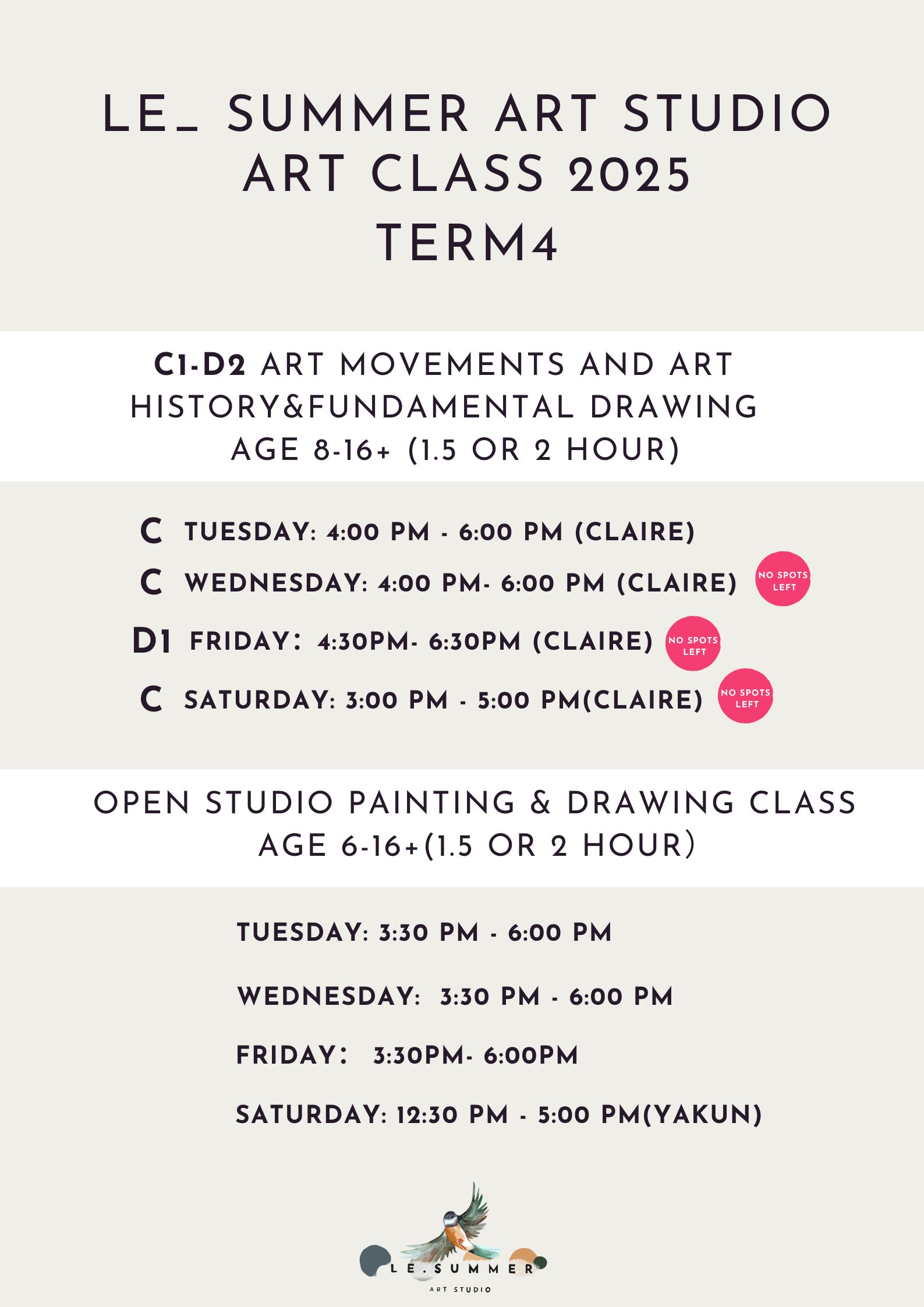 LE_ SUMMER ART STUDIO
ART CLASS 2025
TERM4

C1-D2 ART MOVEMENTS AND ART HISTORY&FUNDAMENTAL DRAWING
AGE 8-16+ (1.5 OR 2 HOUR)

C TUESDAY: 4:00 PM - 6:00 PM (CLAIRE)
C WEDNESDAY: 4:00 PM- 6:00 PM (CLAIRE) NO SPOTS LEFT
D1 FRIDAY: 4:30PM- 6:30PM (CLAIRE) NO SPOTS LEFT
C SATURDAY: 3:00 PM - 5:00 PM(CLAIRE) NO SPOTS LEFT

OPEN STUDIO PAINTING & DRAWING CLASS
AGE 6-16+(1.5 OR 2 HOUR)

TUESDAY: 3:30 PM - 6:00 PM

WEDNESDAY: 3:30 PM - 6:00 PM

FRIDAY: 3:30PM- 6:00PM

SATURDAY: 12:30 PM - 5:00 PM(YAKUN)

LE.SUMMER
ART STUDIO